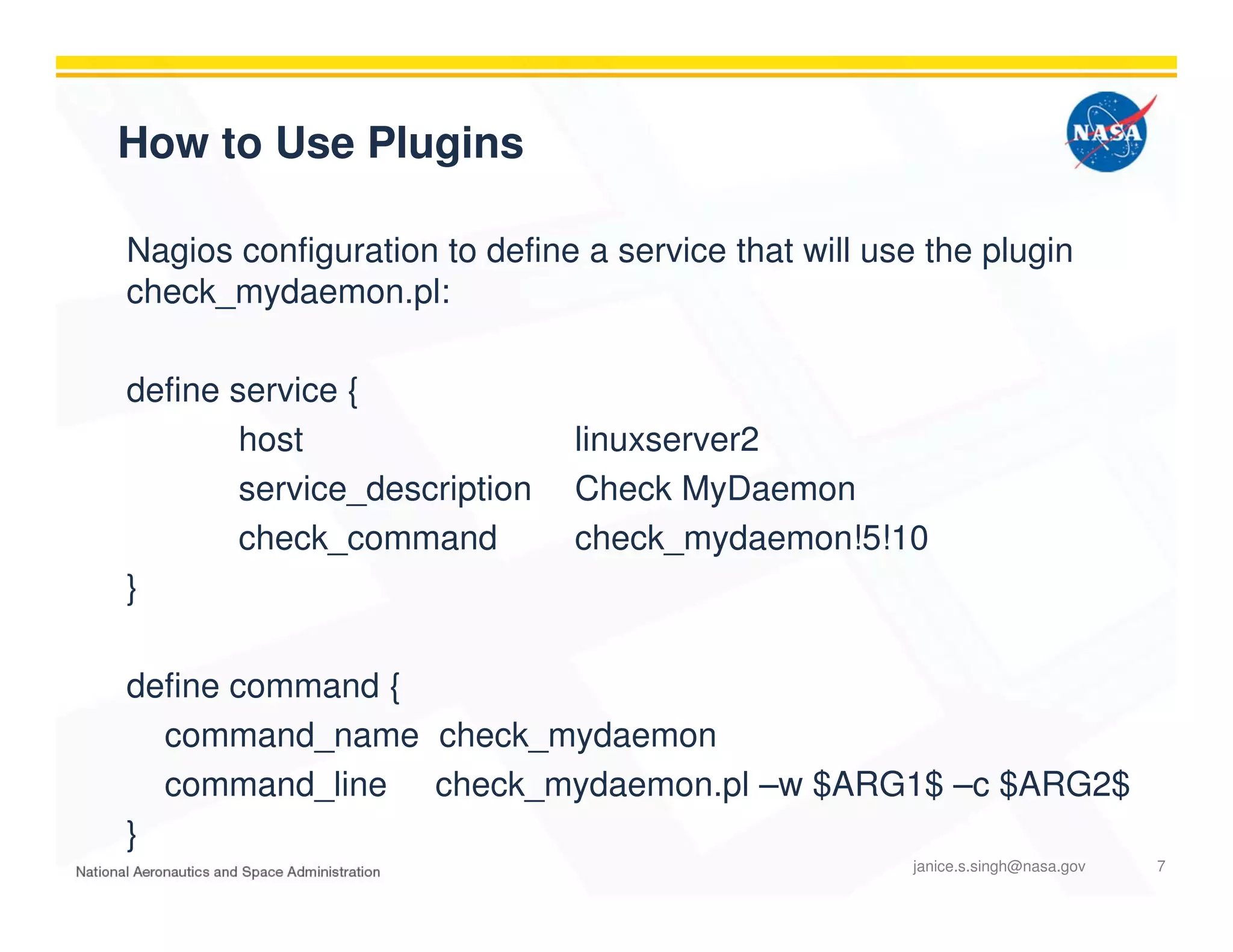 How to Use Plugins

NASA

Nagios configuration to define a service that will use the plugin check_mydaemon.pl:

define service {
host linuxserver2
service_description Check MyDaemon
check_command check_mydaemon!5!10
}

define command {
command_name check_mydaemon
command_line check_mydaemon.pl –w \$ARG1\$ –c \$ARG2\$
}

National Aeronautics and Space Administration

janice.s.singh@nasa.gov

7